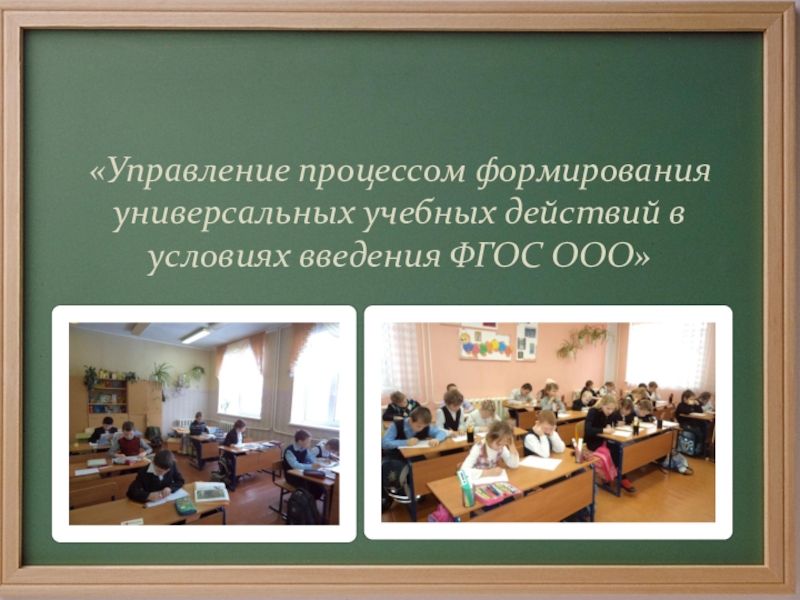 «Управление процессом формирования универсальных учебных действий в условиях введения ФГОС ООО»